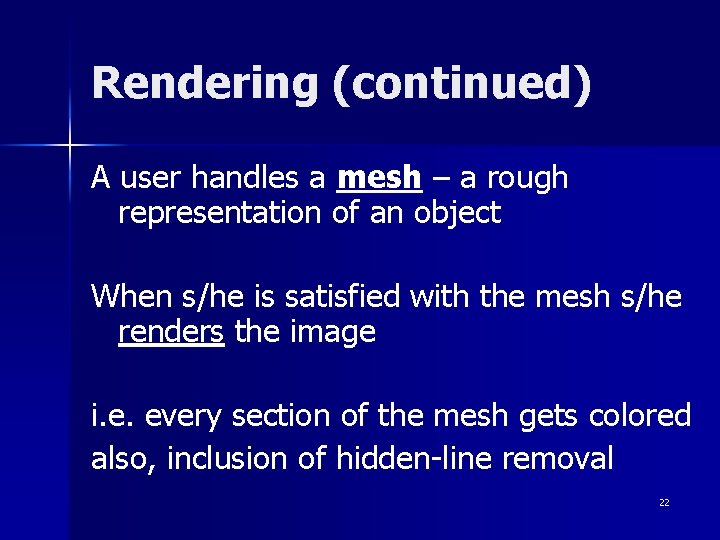 Rendering (continued)

A user handles a mesh – a rough representation of an object

When s/he is satisfied with the mesh s/he renders the image

i.e. every section of the mesh gets colored
also, inclusion of hidden-line removal

22